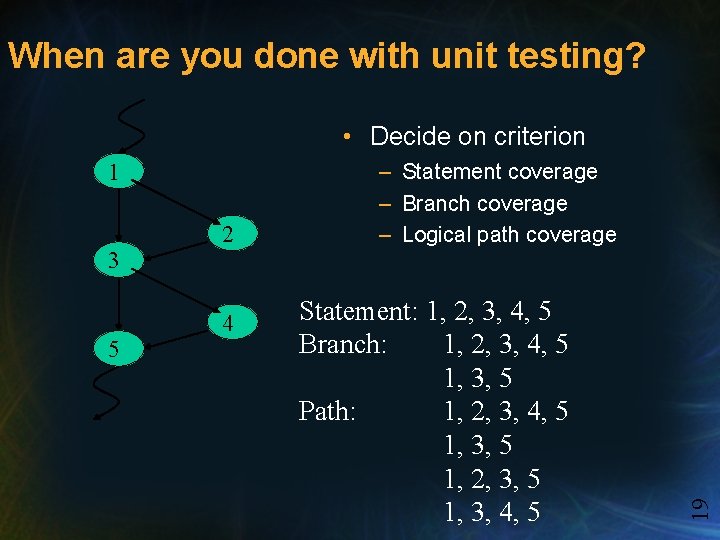 When are you done with unit testing?

1
2
3
4
5

• Decide on criterion
– Statement coverage
– Branch coverage
– Logical path coverage

Statement: 1, 2, 3, 4, 5
Branch: 1, 2, 3, 4, 5
1, 3, 5
Path: 1, 2, 3, 4, 5
1, 3, 5
1, 2, 3, 5
1, 3, 4, 5

19